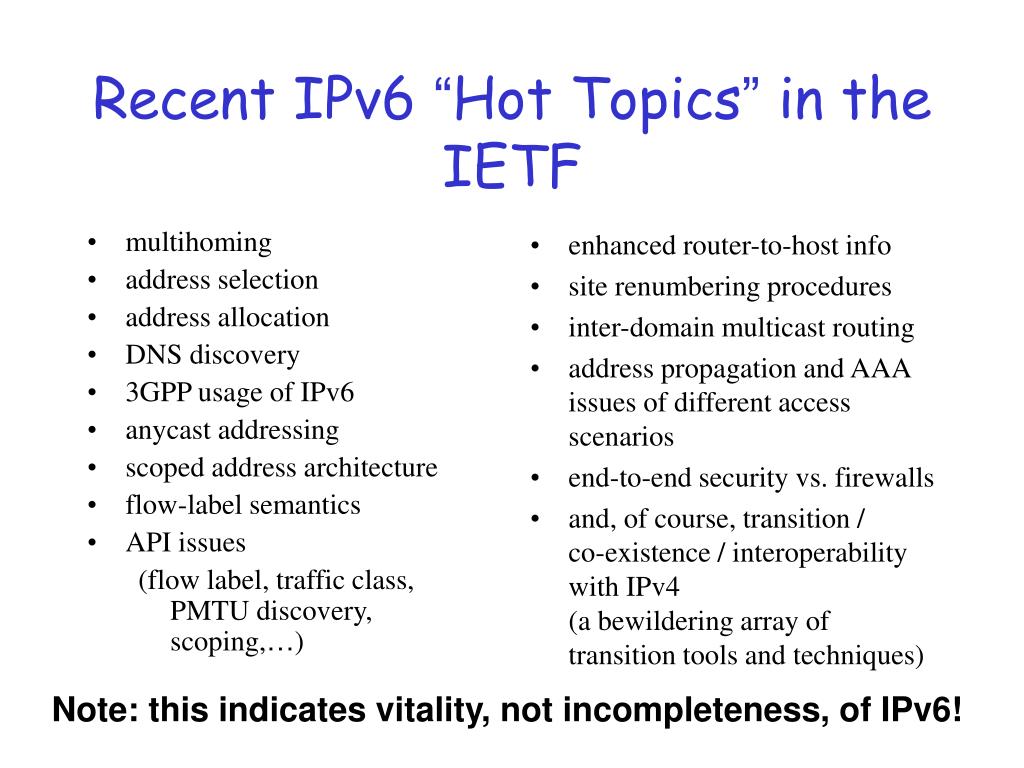 Recent IPv6 “Hot Topics” in the IETF

• multihoming
• address selection
• address allocation
• DNS discovery
• 3GPP usage of IPv6
• anycast addressing
• scoped address architecture
• flow-label semantics
• API issues
(flow label, traffic class, PMTU discovery, scoping,…)

• enhanced router-to-host info
• site renumbering procedures
• inter-domain multicast routing
• address propagation and AAA issues of different access scenarios
• end-to-end security vs. firewalls
• and, of course, transition / co-existence / interoperability with IPv4
(a bewildering array of transition tools and techniques)

Note: this indicates vitality, not incompleteness, of IPv6!